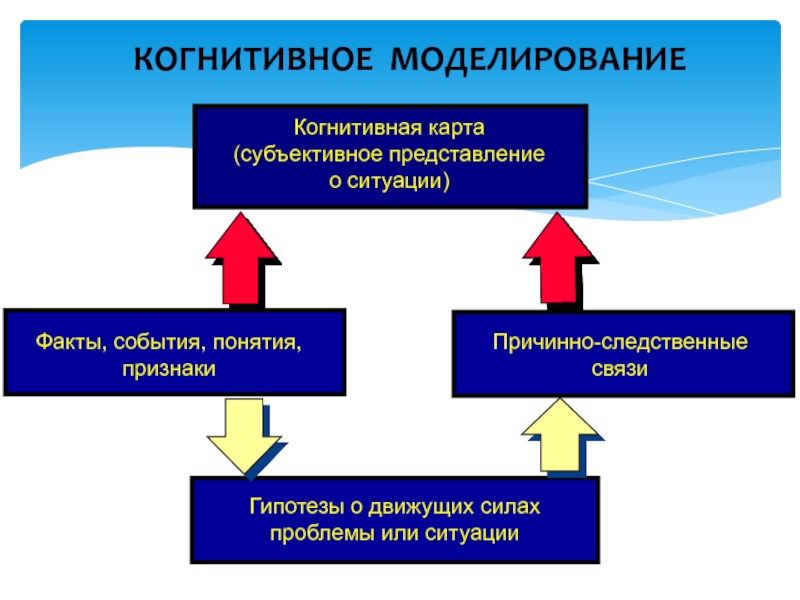 КОГНИТИВНОЕ МОДЕЛИРОВАНИЕ

Когнитивная карта
(субъективное представление
о ситуации)

Факты, события, понятия,
признаки

Причинно-следственные
связи

Гипотезы о движущих силах
проблемы или ситуации